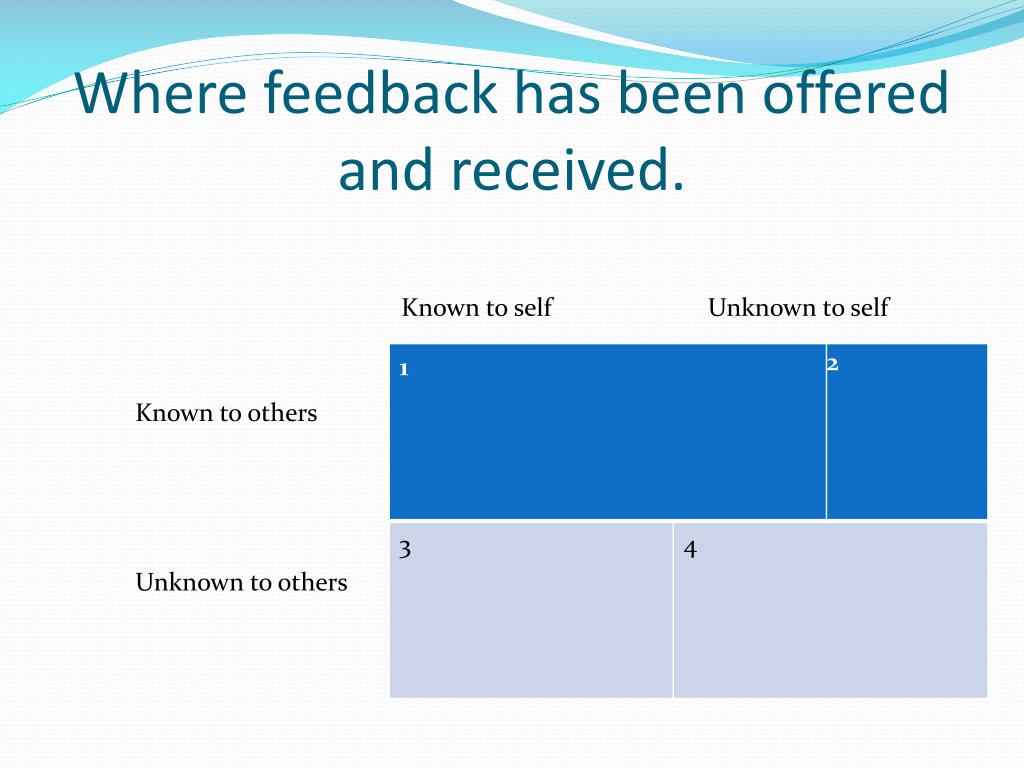 Where feedback has been offered and received.

| | Known to self | Unknown to self |
|---|---|---|
| Known to others | 1 | 2 |
| Unknown to others | 3 | 4 |